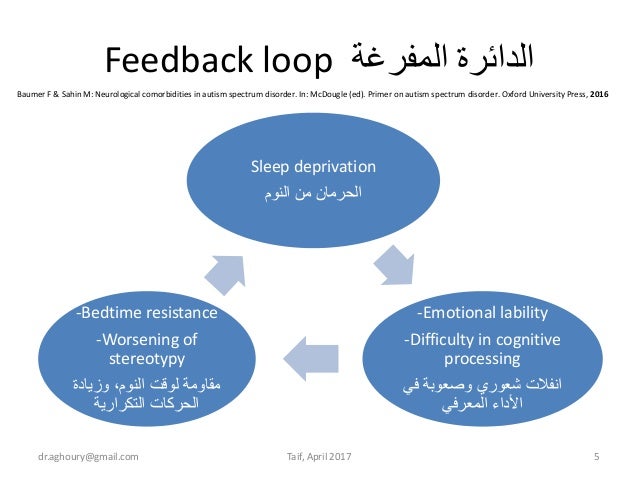 Feedback loop الدائرة المفرغة

Baumer F & Sahin M: Neurological comorbidities in autism spectrum disorder. In: McDougle (ed). Primer on autism spectrum disorder. Oxford University Press, 2016

Sleep deprivation
الحرمان من النوم

-Emotional lability
-Difficulty in cognitive processing
انفلات شعوري وصعوبة في الأداء المعرفي

-Bedtime resistance
-Worsening of stereotypy
مقاومة لوقت النوم، وزيادة الحركات التكرارية

dr.aghoury@gmail.com

Taif, April 2017

5